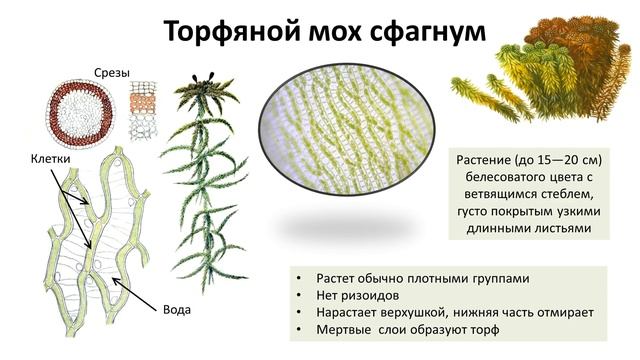 Торфяной мох сфагнум

Срезы

Клетки

Вода

Растение (до 15—20 см) белесоватого цвета с ветвящимся стеблем, густо покрытым узкими длинными листьями

• Растет обычно плотными группами
• Нет ризоидов
• Нарастает верхушкой, нижняя часть отмирает
• Мертвые слои образуют торф